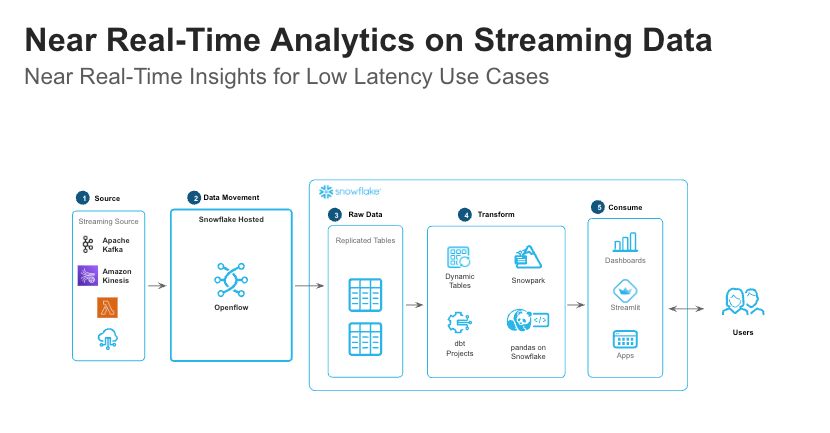 Near Real-Time Analytics on Streaming Data

Near Real-Time Insights for Low Latency Use Cases

1 Source

Streaming Source

Apache Kafka

Amazon Kinesis

2 Data Movement

Snowflake Hosted

Openflow

snowflake

3 Raw Data

Replicated Tables

4 Transform

Dynamic Tables

Snowpark

dbt Projects

pandas on Snowflake

5 Consume

Dashboards

Streamlit

Apps

Users